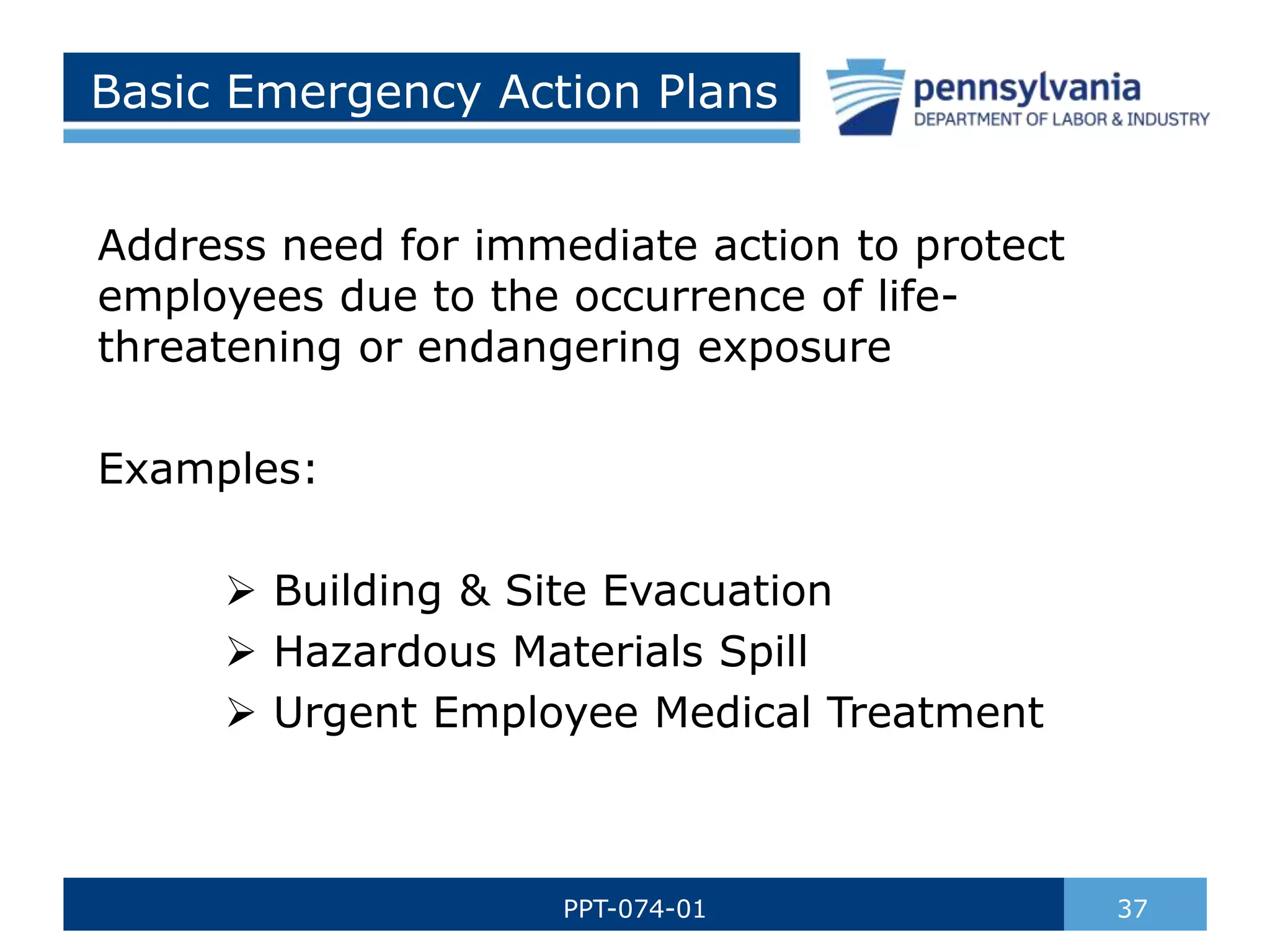 Basic Emergency Action Plans

pennsylvania
DEPARTMENT OF LABOR & INDUSTRY

Address need for immediate action to protect employees due to the occurrence of life-threatening or endangering exposure

Examples:

➢ Building & Site Evacuation
➢ Hazardous Materials Spill
➢ Urgent Employee Medical Treatment

PPT-074-01

37